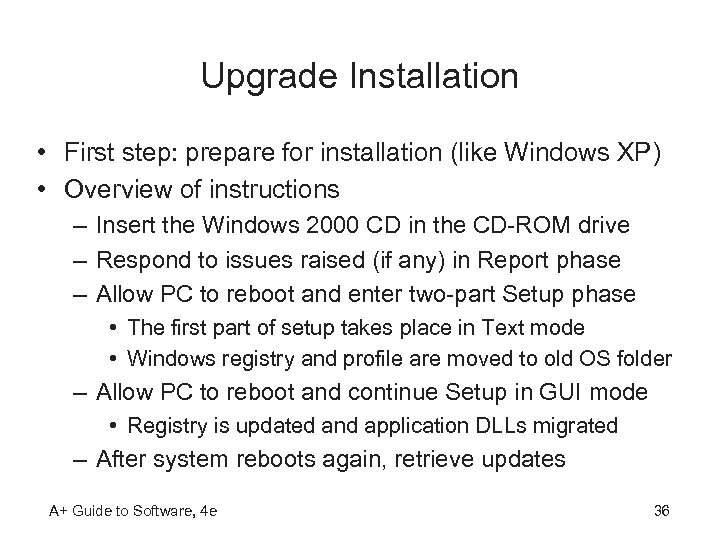 Upgrade Installation

• First step: prepare for installation (like Windows XP)
• Overview of instructions
– Insert the Windows 2000 CD in the CD-ROM drive
– Respond to issues raised (if any) in Report phase
– Allow PC to reboot and enter two-part Setup phase
• The first part of setup takes place in Text mode
• Windows registry and profile are moved to old OS folder
– Allow PC to reboot and continue Setup in GUI mode
• Registry is updated and application DLLs migrated
– After system reboots again, retrieve updates

A+ Guide to Software, 4e

36